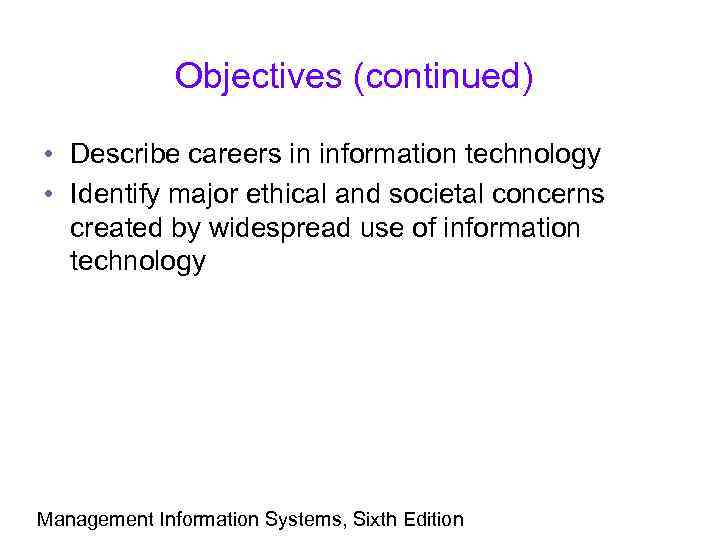 Objectives (continued)

• Describe careers in information technology
• Identify major ethical and societal concerns created by widespread use of information technology

Management Information Systems, Sixth Edition